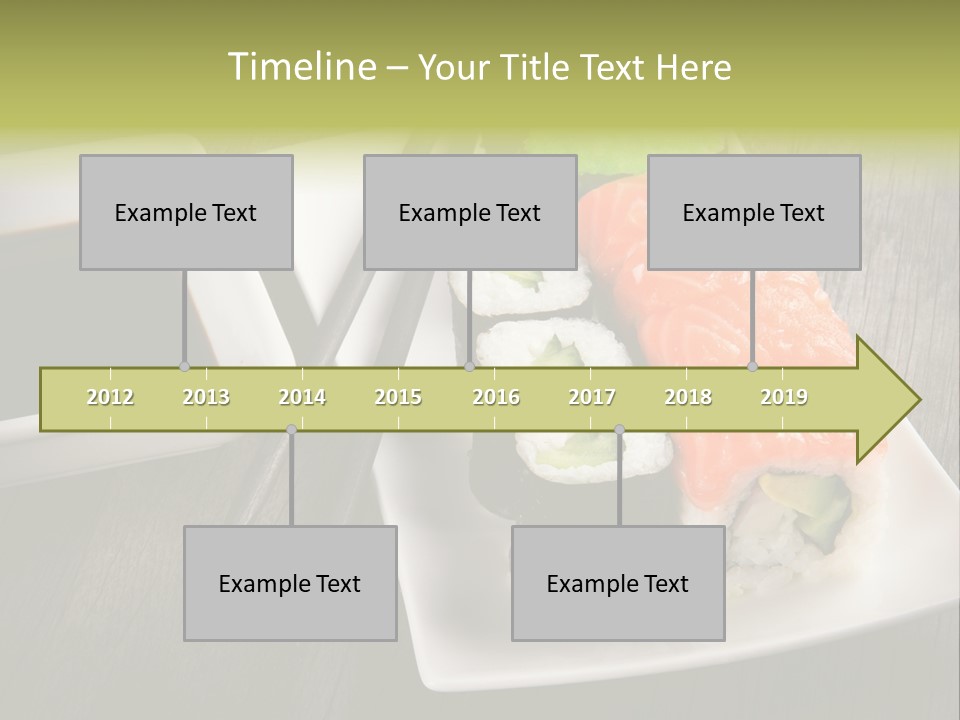 Timeline – Your Title Text Here

Example Text

Example Text

Example Text

2012 2013 2014 2015 2016 2017 2018 2019

Example Text

Example Text